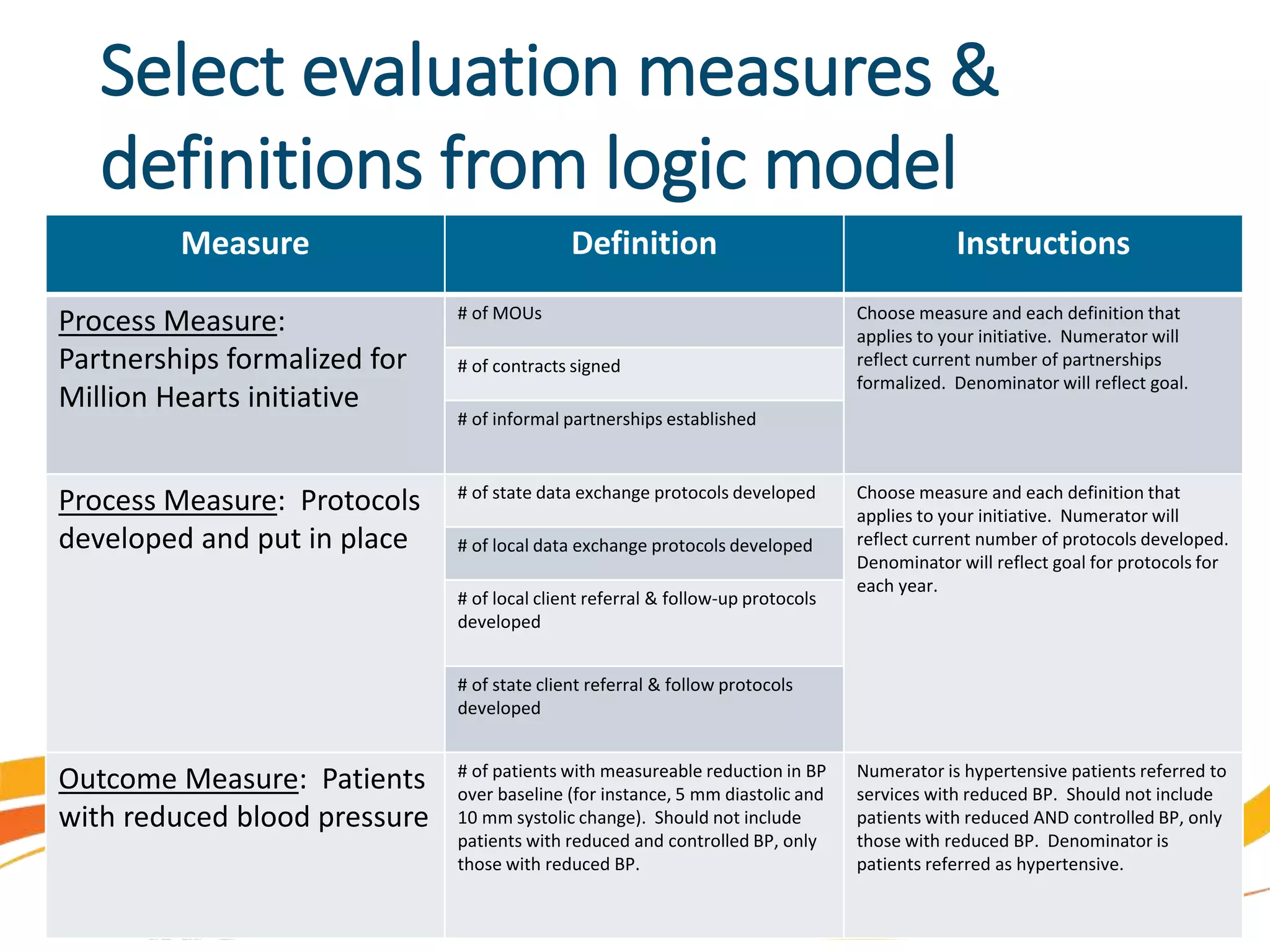 Select evaluation measures & definitions from logic model

| Measure | Definition | Instructions |
|---|---|---|
| Process Measure: Partnerships formalized for Million Hearts initiative | # of MOUs | Choose measure and each definition that applies to your initiative. Numerator will reflect current number of partnerships formalized. Denominator will reflect goal. |
| | # of contracts signed | |
| | # of informal partnerships established | |
| Process Measure: Protocols developed and put in place | # of state data exchange protocols developed | Choose measure and each definition that applies to your initiative. Numerator will reflect current number of protocols developed. Denominator will reflect goal for protocols for each year. |
| | # of local data exchange protocols developed | |
| | # of local client referral & follow-up protocols developed | |
| | # of state client referral & follow protocols developed | |
| Outcome Measure: Patients with reduced blood pressure | # of patients with measureable reduction in BP over baseline (for instance, 5 mm diastolic and 10 mm systolic change). Should not include patients with reduced and controlled BP, only those with reduced BP. | Numerator is hypertensive patients referred to services with reduced BP. Should not include patients with reduced AND controlled BP, only those with reduced BP. Denominator is patients referred as hypertensive. |